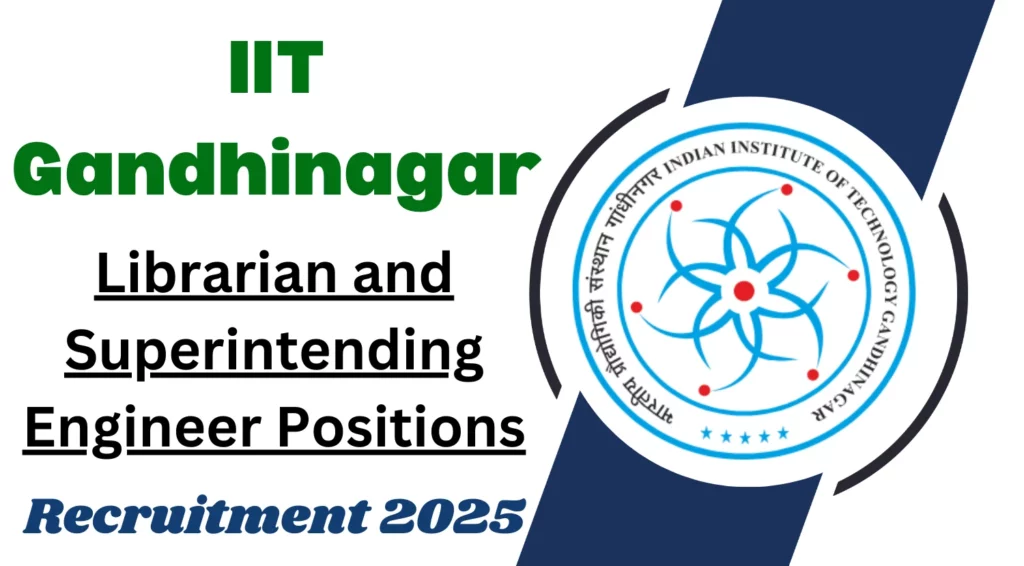 IIT Gandhinagar

Librarian and Superintending Engineer Positions

Recruitment 2025

भारतीय प्रौद्योगिकी संस्थान गांधीनगर INDIAN INSTITUTE OF TECHNOLOGY GANDHINAGAR